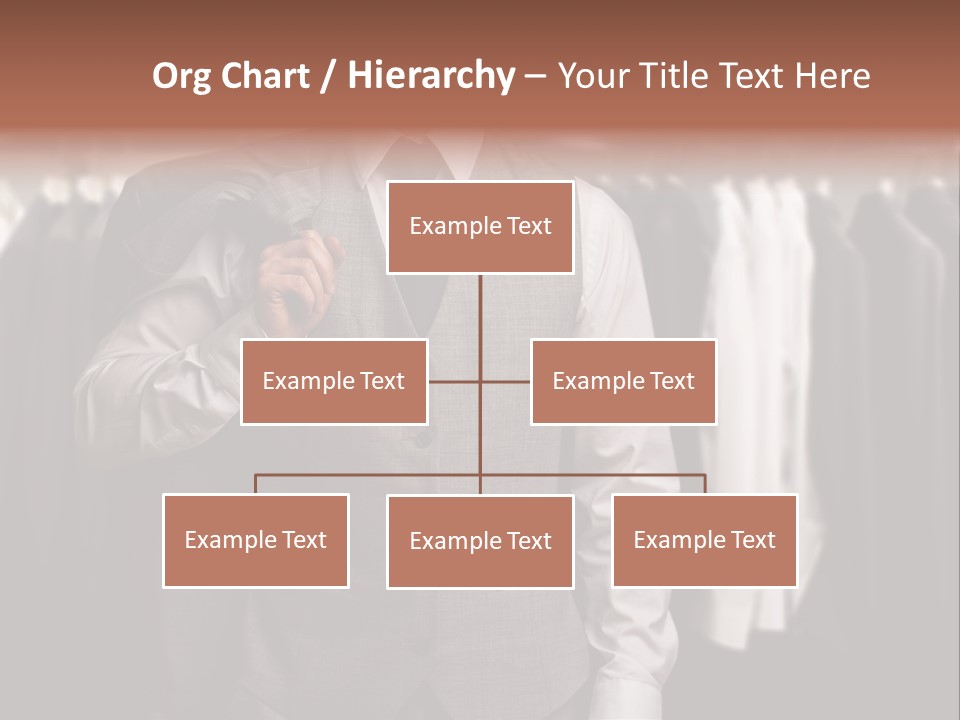 Org Chart / Hierarchy – Your Title Text Here

Example Text

Example Text

Example Text

Example Text

Example Text

Example Text